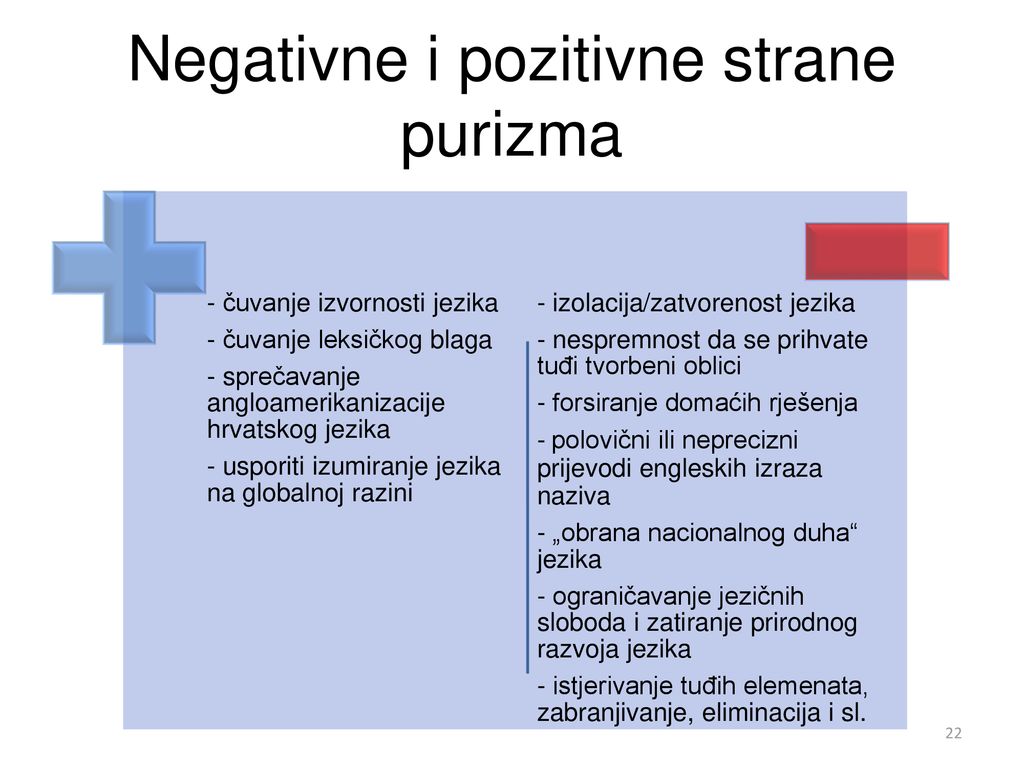 Negativne i pozitivne strane purizma

- čuvanje izvornosti jezika
- čuvanje leksičkog blaga
- sprečavanje angloamerikanizacije hrvatskog jezika
- usporiti izumiranje jezika na globalnoj razini

- izolacija/zatvorenost jezika
- nespremnost da se prihvate tuđi tvorbeni oblici
- forsiranje domaćih rješenja
- polovični ili neprecizni prijevodi engleskih izraza naziva
- „obrana nacionalnog duha“ jezika
- ograničavanje jezičnih sloboda i zatiranje prirodnog razvoja jezika
- istjerivanje tuđih elemenata, zabranjivanje, eliminacija i sl.

22